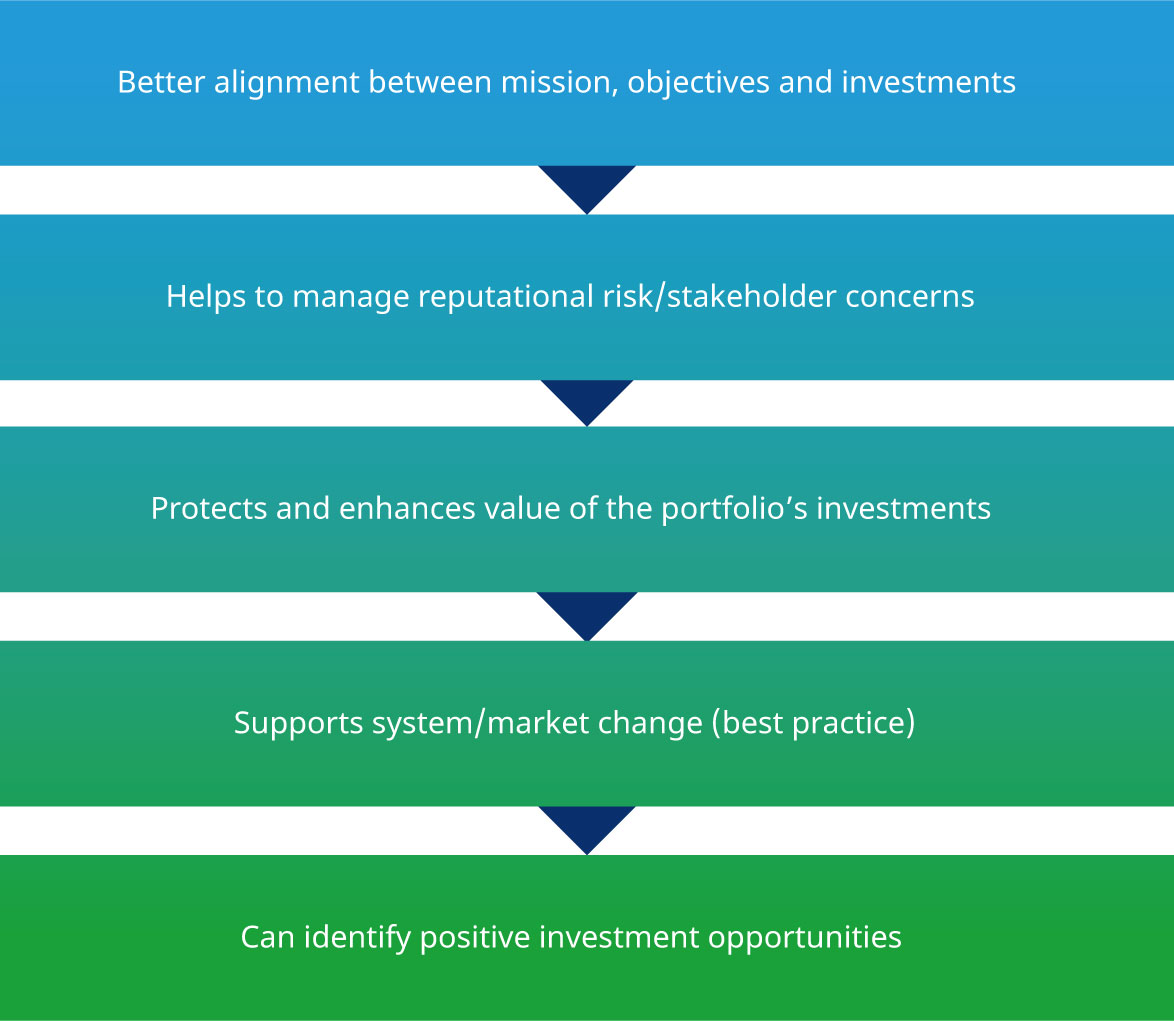 Better alignment between mission, objectives and investments

Helps to manage reputational risk/stakeholder concerns

Protects and enhances value of the portfolio’s investments

Supports system/market change (best practice)

Can identify positive investment opportunities